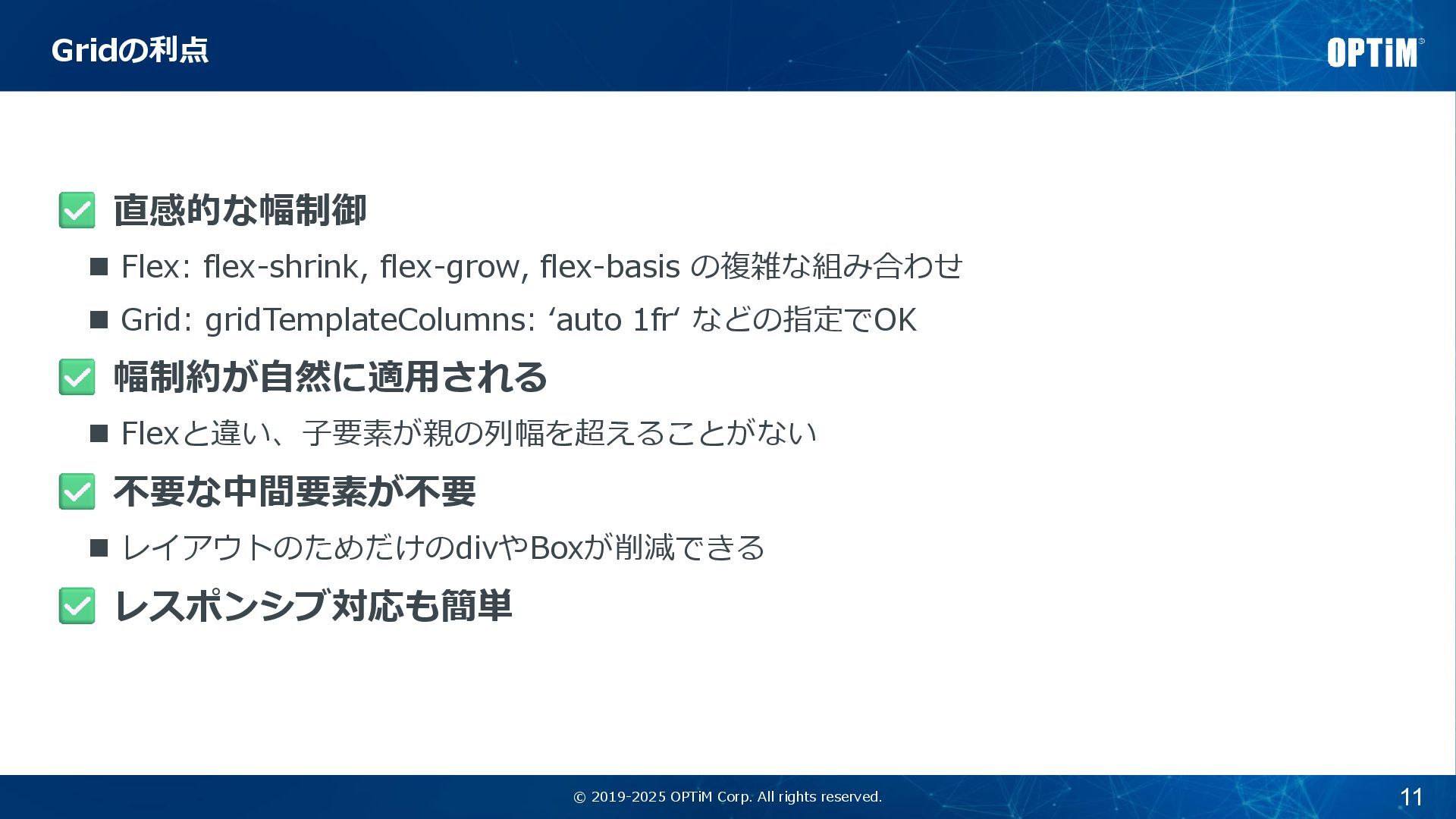 Gridの利点

OPTiM

✅ 直感的な幅制御

■ Flex: flex-shrink, flex-grow, flex-basis の複雑な組み合わせ

■ Grid: gridTemplateColumns: ‘auto 1fr‘ などの指定でOK

✅ 幅制約が自然に適用される

■ Flexと違い、子要素が親の列幅を超えることがない

✅ 不要な中間要素が不要

■ レイアウトのためだけのdivやBoxが削減できる

✅ レスポンシブ対応も簡単

© 2019-2025 OPTiM Corp. All rights reserved.

11